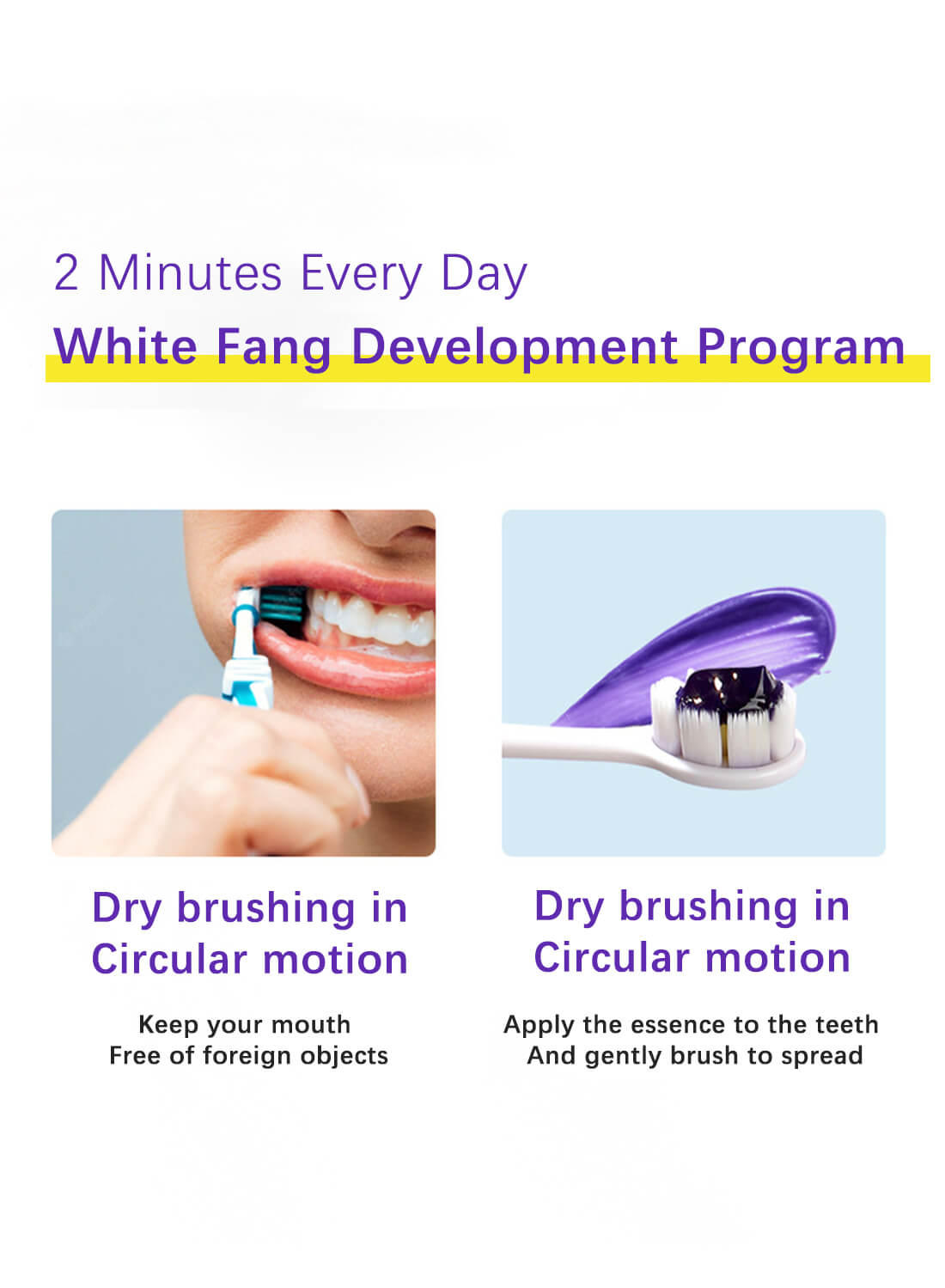 2 Minutes Every Day

White Fang Development Program

Dry brushing in Circular motion

Keep your mouth
Free of foreign objects

Dry brushing in Circular motion

Apply the essence to the teeth
And gently brush to spread